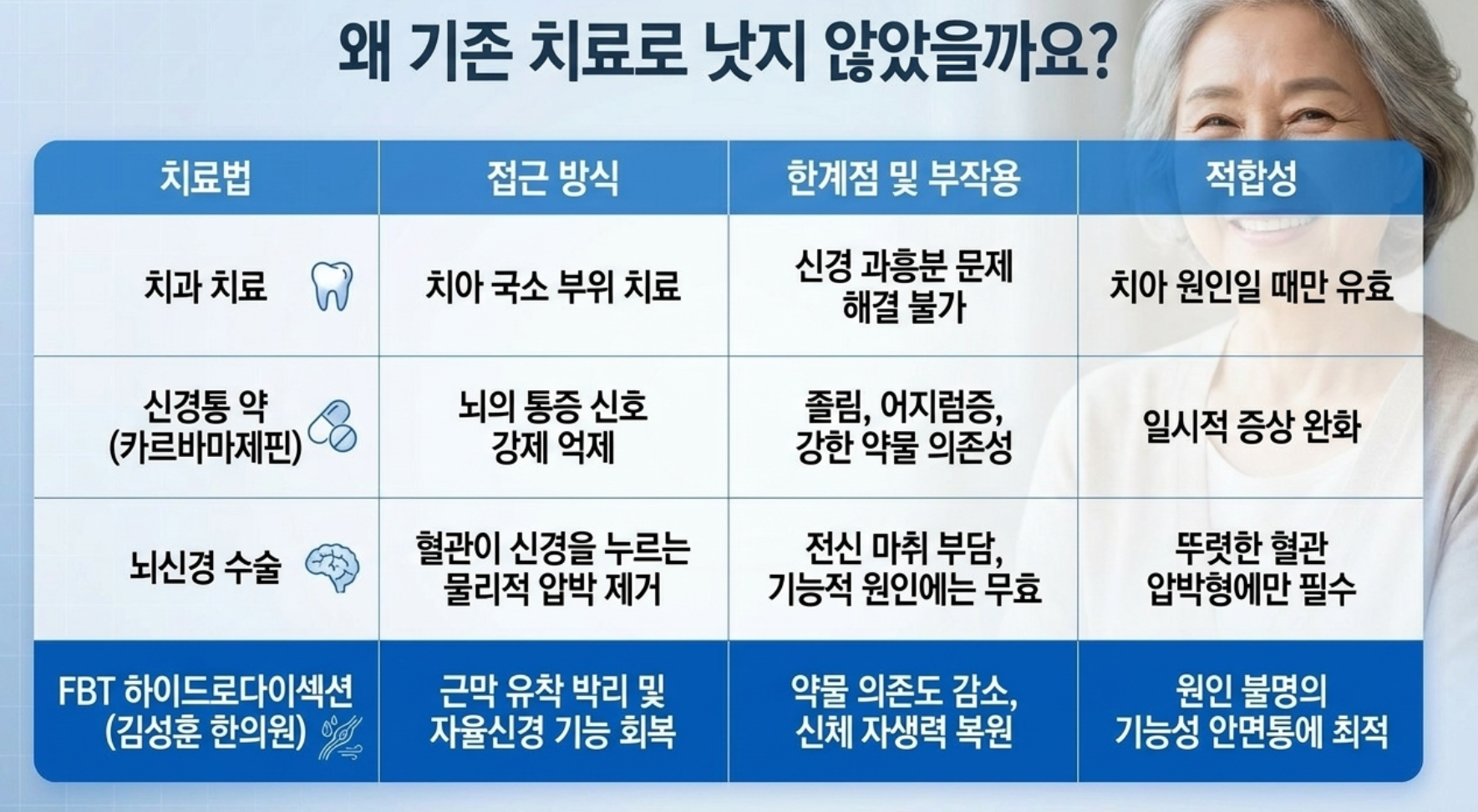 왜 기존 치료로 낫지 않았을까요?

| 치료법 | 접근 방식 | 한계점 및 부작용 | 적합성 |
|---|---|---|---|
| 치과 치료 | 치아 국소 부위 치료 | 신경 과흥분 문제 해결 불가 | 치아 원인일 때만 유효 |
| 신경통 약 (카르바마제핀) | 뇌의 통증 신호 강제 억제 | 졸림, 어지럼증, 강한 약물 의존성 | 일시적 증상 완화 |
| 뇌신경 수술 | 혈관이 신경을 누르는 물리적 압박 제거 | 전신 마취 부담, 기능적 원인에는 무효 | 뚜렷한 혈관 압박형에만 필수 |
| FBT 하이드로다이섹션 (김성훈 한의원) | 근막 유착 박리 및 자율신경 기능 회복 | 약물 의존도 감소, 신체 자생력 복원 | 원인 불명의 기능성 안면통에 최적 |